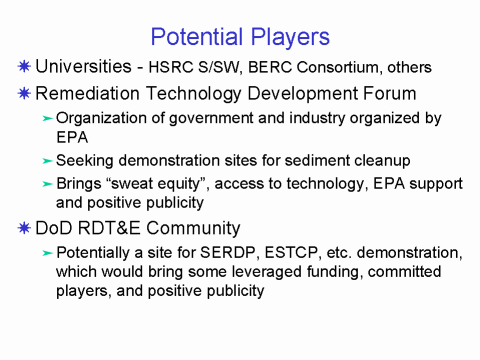 Potential Players

Universities - HSRC S/SW, BERC Consortium, others

Remediation Technology Development Forum

Organization of government and industry organized by EPA

Seeking demonstration sites for sediment cleanup

Brings “sweat equity”, access to technology, EPA support and positive publicity

DoD RDT&E Community

Potentially a site for SERDP, ESTCP, etc. demonstration, which would bring some leveraged funding, committed players, and positive publicity